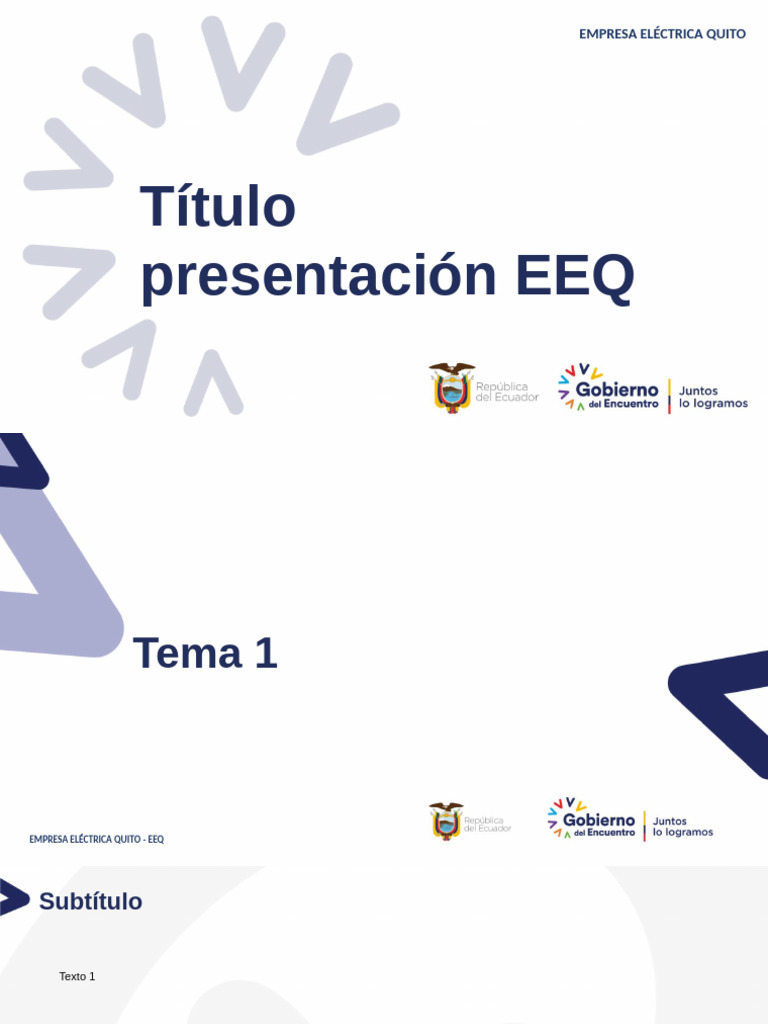 EMPRESA ELÉCTRICA QUITO

Título presentación EEQ

República del Ecuador

Gobierno del Encuentro

Juntos lo logramos

Tema 1

EMPRESA ELÉCTRICA QUITO - EEQ

República del Ecuador

Gobierno del Encuentro

Juntos lo logramos

Subtítulo

Texto 1